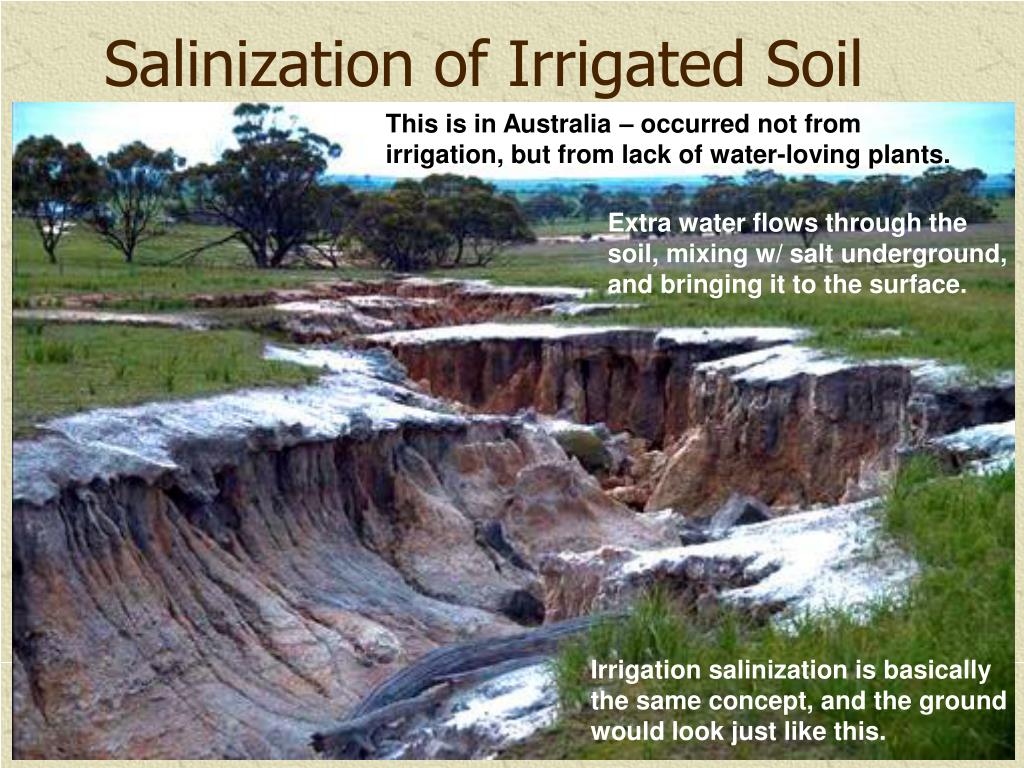 Salinization of Irrigated Soil

This is in Australia – occurred not from irrigation, but from lack of water-loving plants.

Extra water flows through the soil, mixing w/ salt underground, and bringing it to the surface.

Irrigation salinization is basically the same concept, and the ground would look just like this.